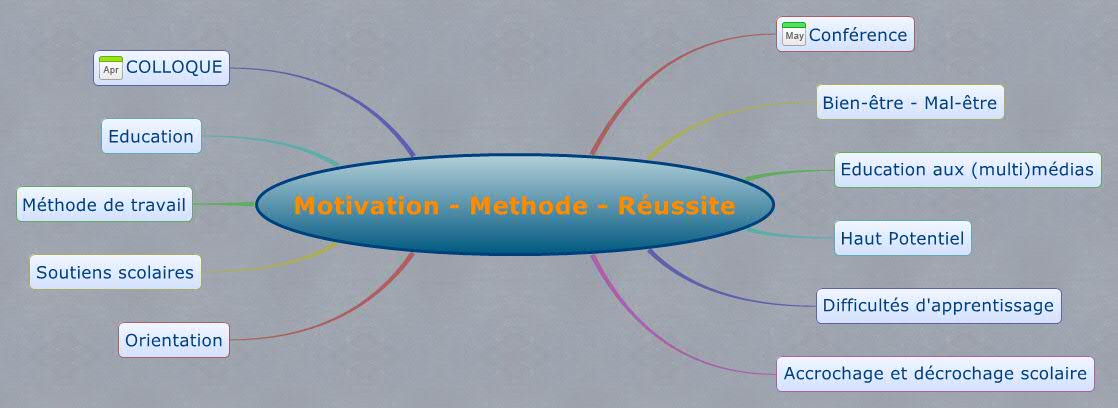 Motivation - Methode - Réussite

Apr COLLOQUE

Education

Méthode de travail

Soutiens scolaires

Orientation

May Conférence

Bien-être - Mal-être

Education aux (multi)médias

Haut Potentiel

Difficultés d'apprentissage

Accrochage et décrochage scolaire